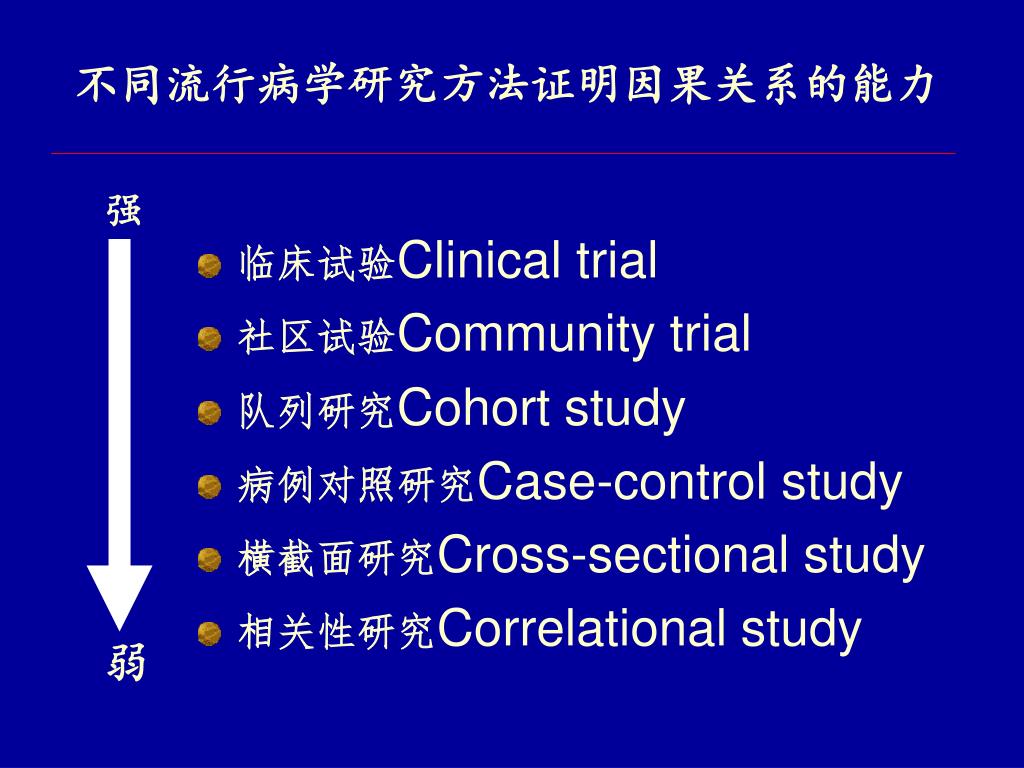 不同流行病学研究方法证明因果关系的能力

强

临床试验Clinical trial
社区试验Community trial
队列研究Cohort study
病例对照研究Case-control study
横截面研究Cross-sectional study
相关性研究Correlational study

弱